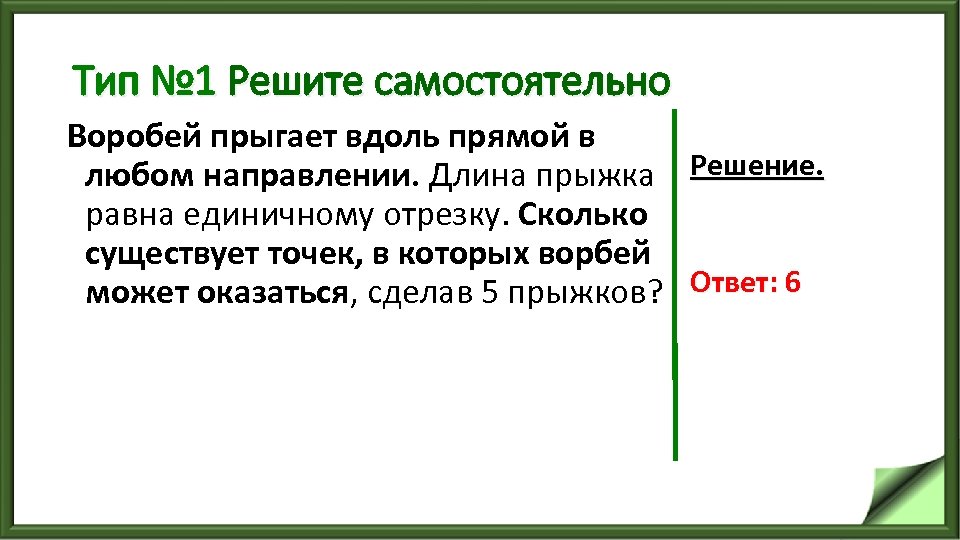 Тип №1 Решите самостоятельно

Воробей прыгает вдоль прямой в любом направлении. Длина прыжка равна единичному отрезку. Сколько существует точек, в которых ворбей может оказаться, сделав 5 прыжков?

Решение.

Ответ: 6